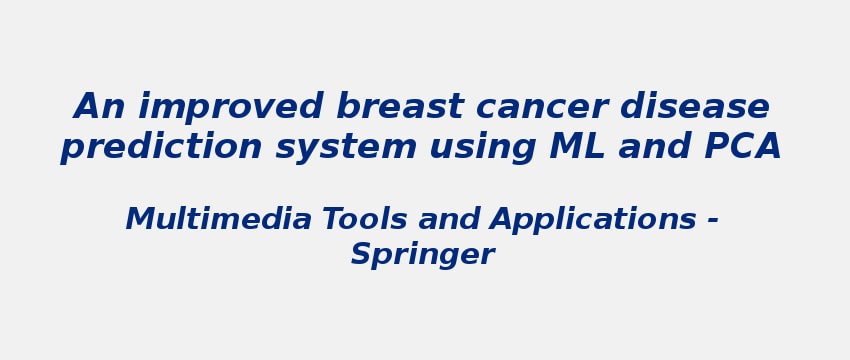 An improved breast cancer disease prediction system using ML and PCA

Multimedia Tools and Applications - Springer